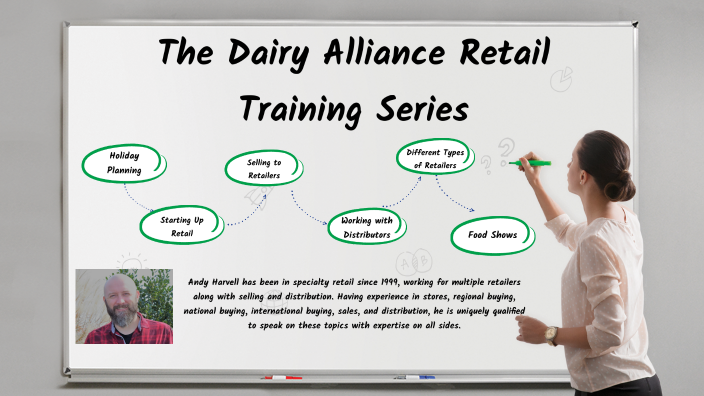 The Dairy Alliance Retail Training Series

Holiday Planning

Starting Up Retail

Selling to Retailers

Working with Distributors

Different Types of Retailers

Food Shows

Andy Harvell has been in specialty retail since 1999, working for multiple retailers along with selling and distribution. Having experience in stores, regional buying, national buying, international buying, sales, and distribution, he is uniquely qualified to speak on these topics with expertise on all sides.